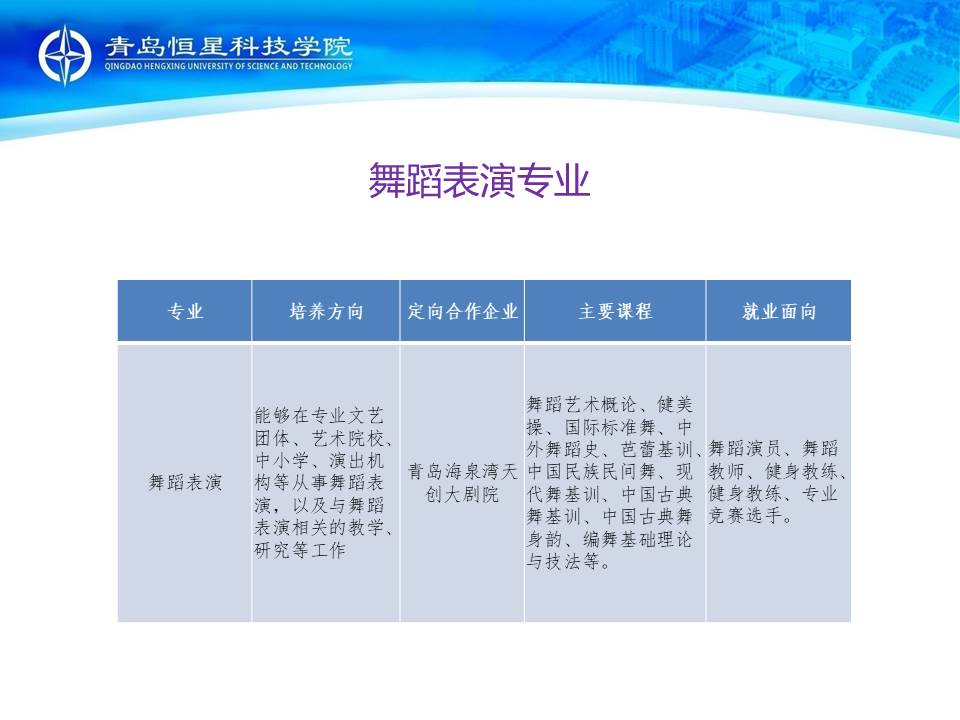 青岛恒星科技学院
QINGDAO HENGXING UNIVERSITY OF SCIENCE AND TECHNOLOGY

舞蹈表演专业

| 专业 | 培养方向 | 定向合作企业 | 主要课程 | 就业面向 |
|---|---|---|---|---|
| 舞蹈表演 | 能够在专业文艺团体、艺术院校、中小学、演出机构等从事舞蹈表演，以及与舞蹈表演相关的教学、研究等工作 | 青岛海泉湾天创大剧院 | 舞蹈艺术概论、健美操、国际标准舞、中外舞蹈史、芭蕾基训、中国民族民间舞、现代舞基训、中国古典舞基训、中国古典舞身韵、编舞基础理论与技法等。 | 舞蹈演员、舞蹈教师、健身教练、健身教练、专业竞赛选手。 |